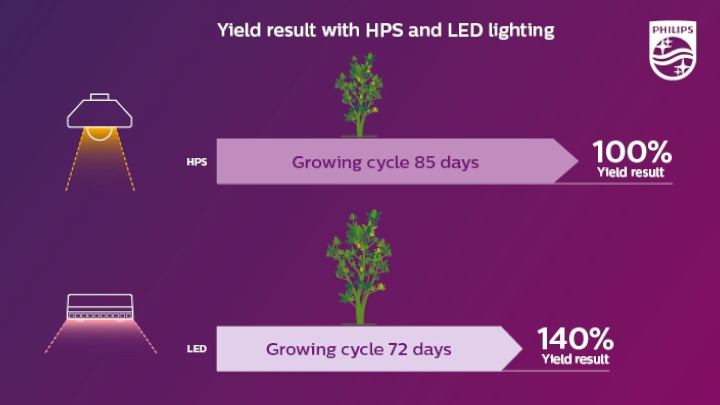 Yield result with HPS and LED lighting

PHILIPS

HPS

Growing cycle 85 days

100%
Yield result

LED

Growing cycle 72 days

140%
Yield result